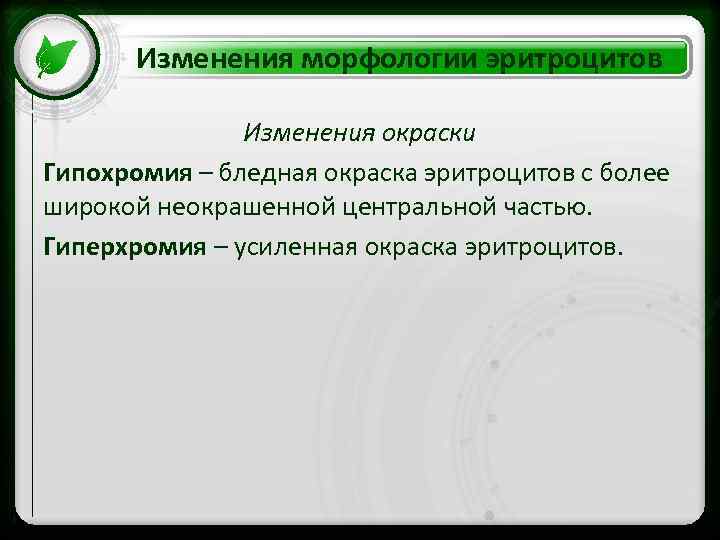 Изменения морфологии эритроцитов

Изменения окраски

Гипохромия – бледная окраска эритроцитов с более широкой неокрашенной центральной частью.

Гиперхромия – усиленная окраска эритроцитов.